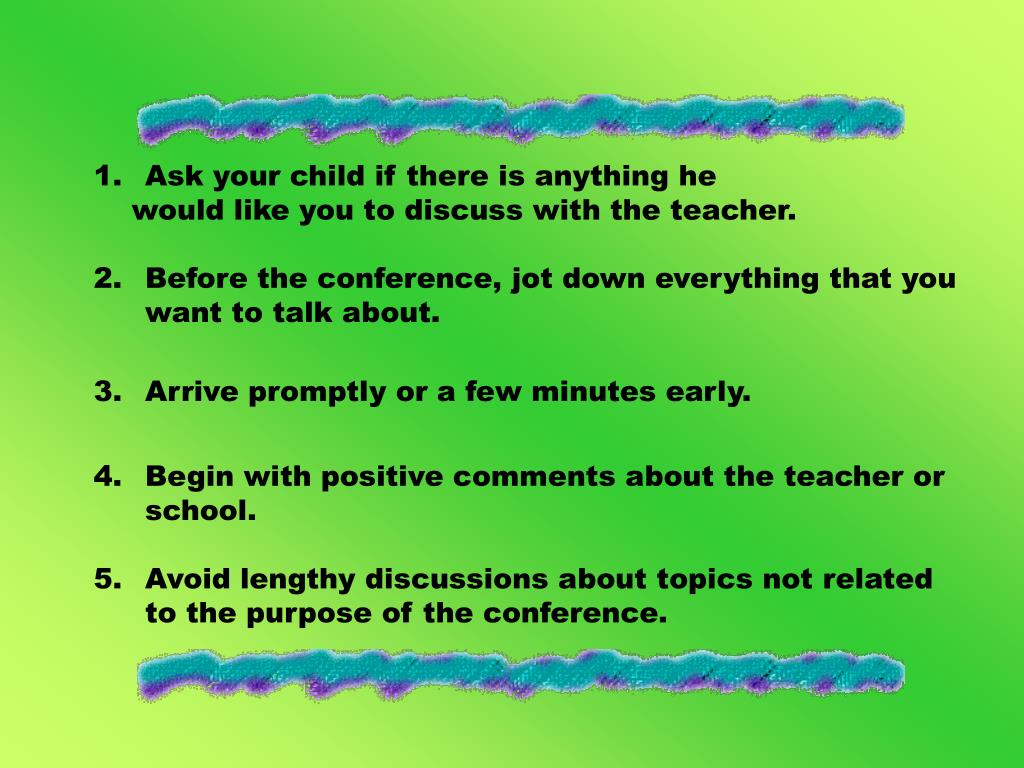 1. Ask your child if there is anything he would like you to discuss with the teacher.

2. Before the conference, jot down everything that you want to talk about.

3. Arrive promptly or a few minutes early.

4. Begin with positive comments about the teacher or school.

5. Avoid lengthy discussions about topics not related to the purpose of the conference.